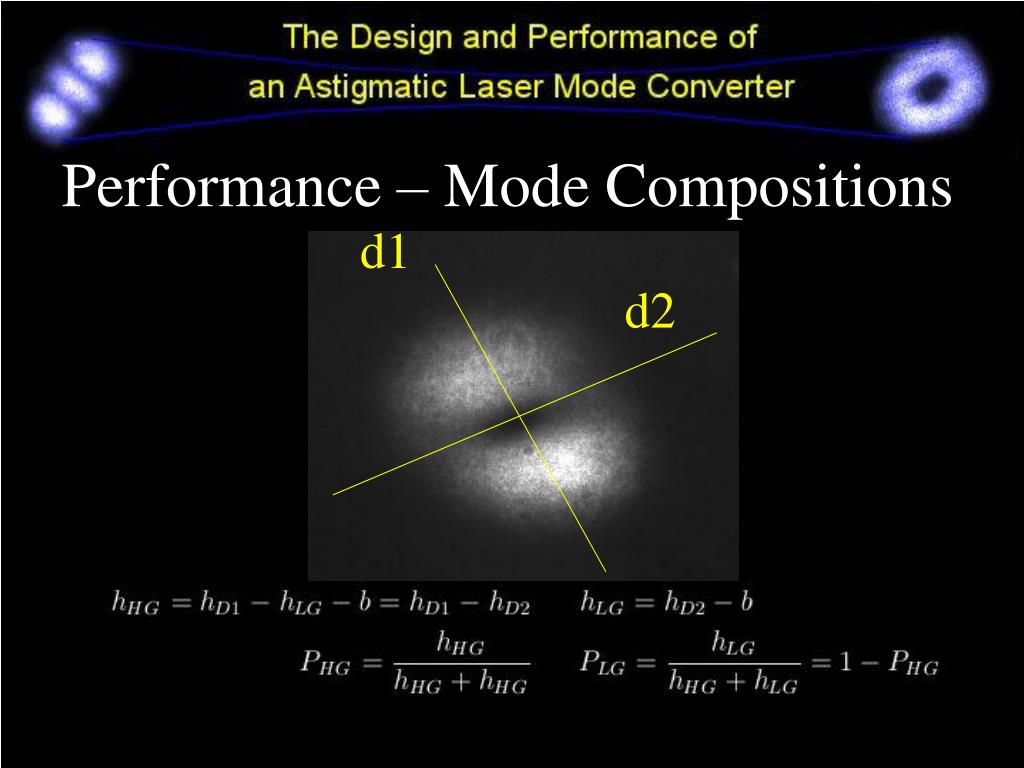 The Design and Performance of an Astigmatic Laser Mode Converter

Performance – Mode Compositions

d1

d2

$h_{HG} = h_{D1} - h_{LG} - b = h_{D1} - h_{D2}$ $h_{LG} = h_{D2} - b$

$P_{HG} = \frac{h_{HG}}{h_{HG} + h_{HG}}$ $P_{LG} = \frac{h_{LG}}{h_{HG} + h_{LG}} = 1 - P_{HG}$